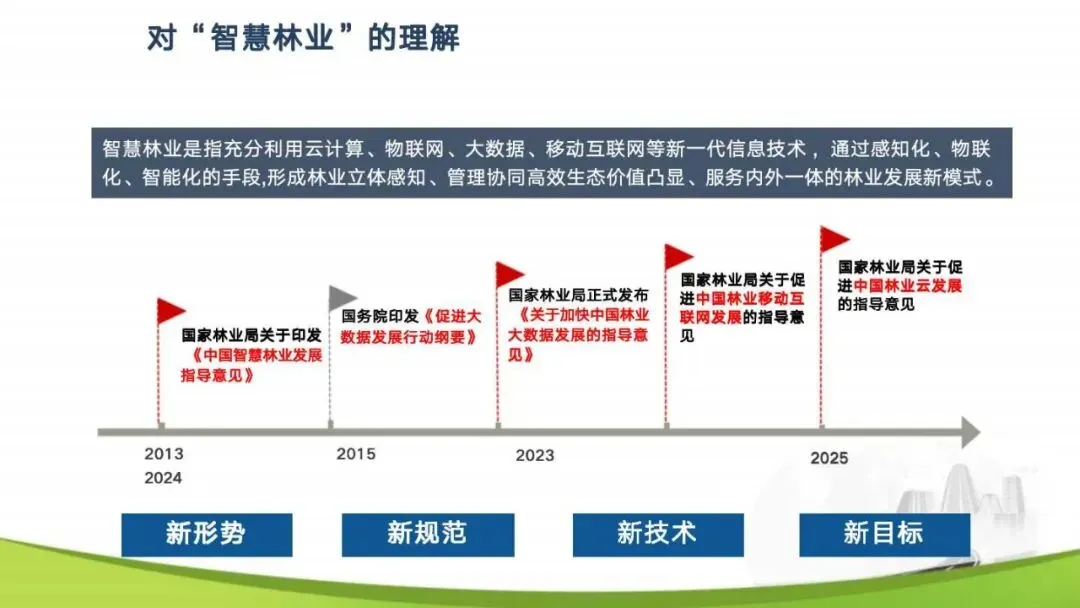 对“智慧林业”的理解

智慧林业是指充分利用云计算、物联网、大数据、移动互联网等新一代信息技术，通过感知化、物联化、智能化的手段,形成林业立体感知、管理协同高效生态价值凸显、服务内外一体的林业发展新模式。

国家林业局关于印发《中国智慧林业发展指导意见》

国务院印发《促进大数据发展行动纲要》

国家林业局正式发布《关于加快中国林业大数据发展的指导意见》

国家林业局关于促进中国林业移动互联网发展的指导意见

国家林业局关于促进中国林业云发展的指导意见

2013
2024

2015

2023

2025

新形势

新规范

新技术

新目标